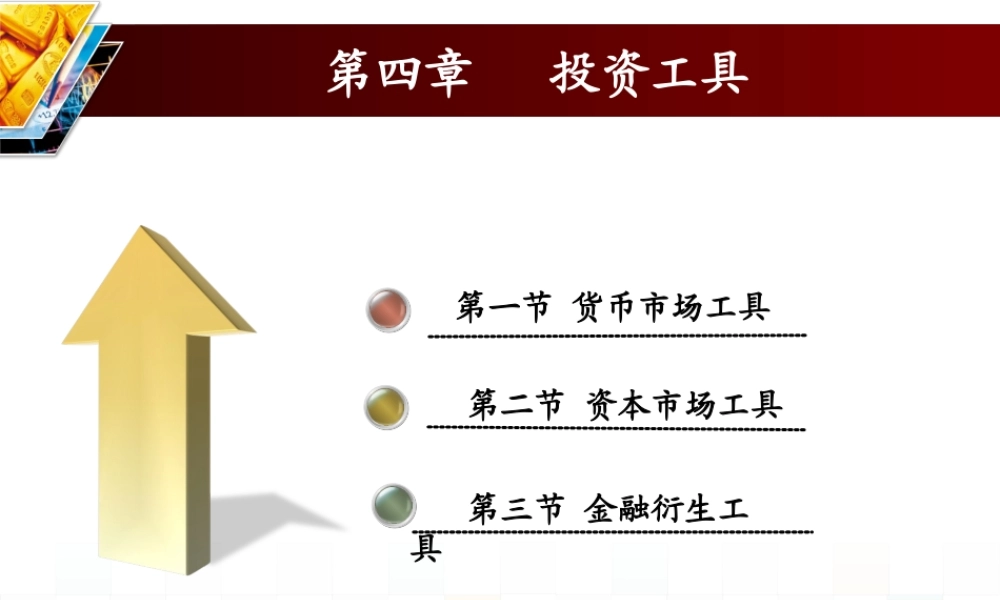 第四章　投资工具

第一节 货币市场工具

第二节 资本市场工具

第三节 金融衍生工具